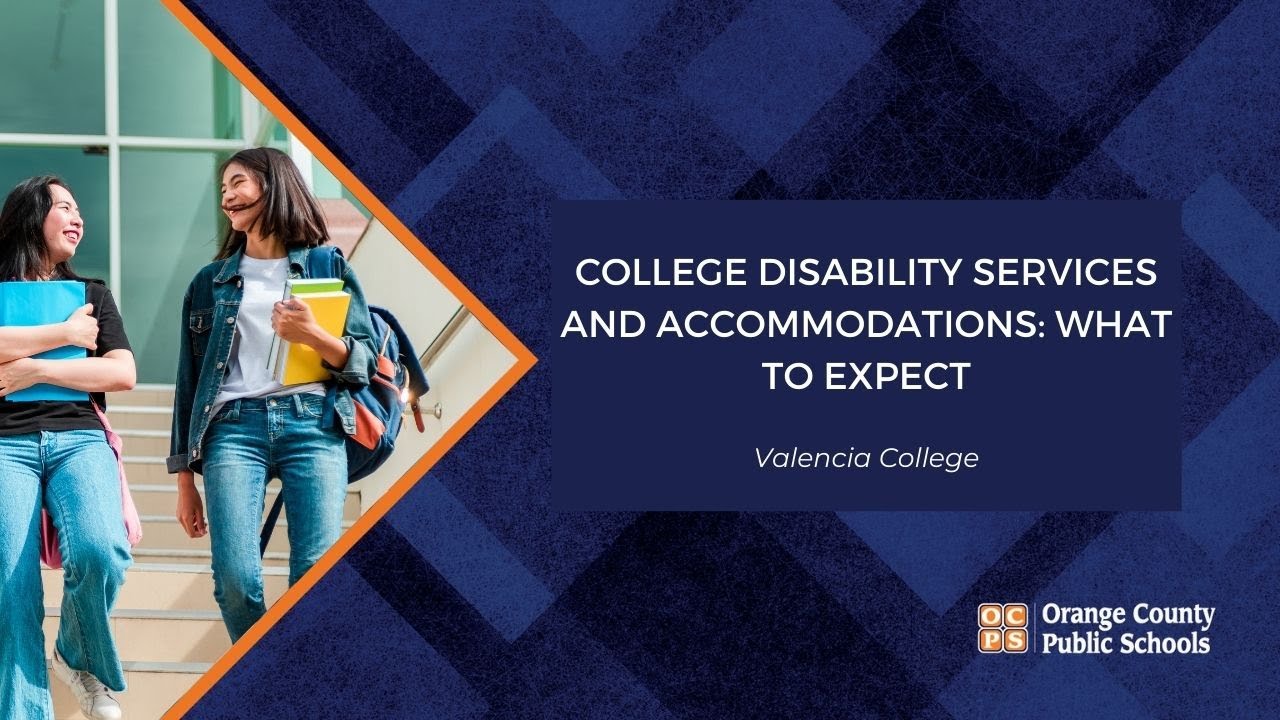 COLLEGE DISABILITY SERVICES AND ACCOMMODATIONS: WHAT TO EXPECT

Valencia College

OC PS Orange County Public Schools